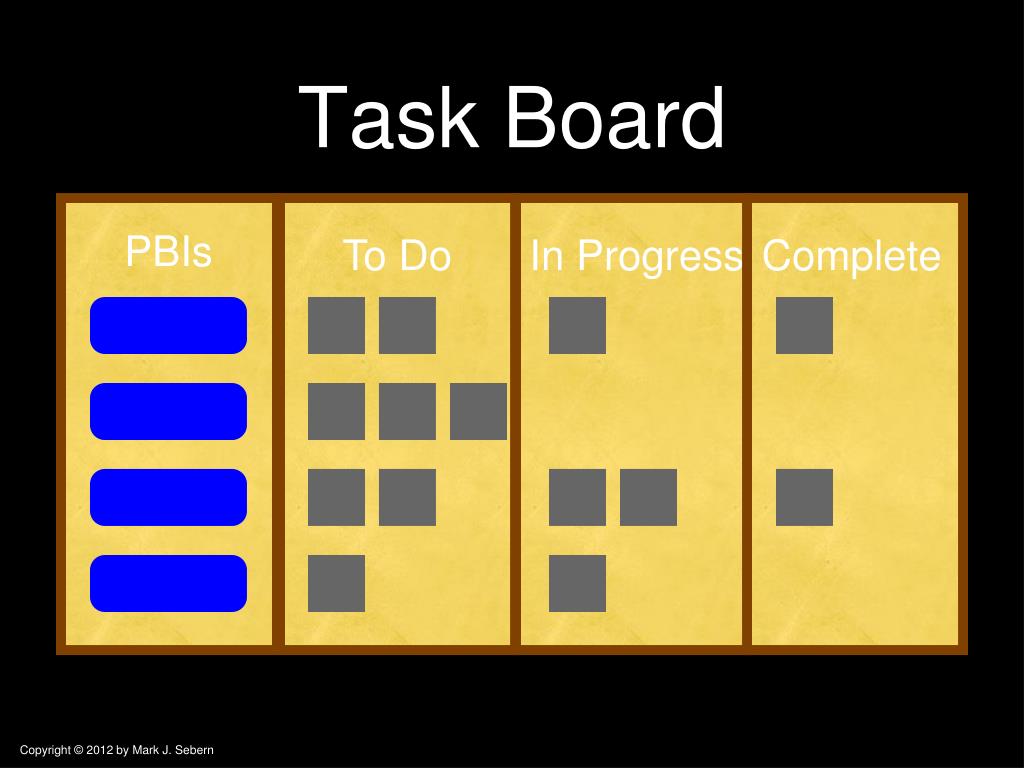 Task Board

PBIs

To Do

In Progress

Complete

Copyright © 2012 by Mark J. Sebern